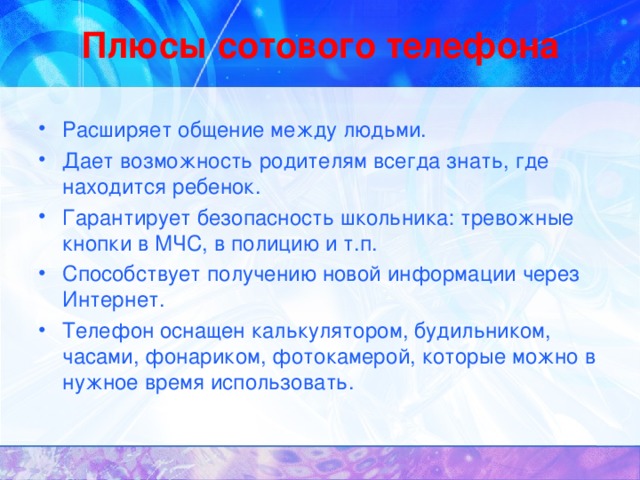 Плюсы сотового телефона

• Расширяет общение между людьми.
• Дает возможность родителям всегда знать, где находится ребенок.
• Гарантирует безопасность школьника: тревожные кнопки в МЧС, в полицию и т.п.
• Способствует получению новой информации через Интернет.
• Телефон оснащен калькулятором, будильником, часами, фонариком, фотокамерой, которые можно в нужное время использовать.